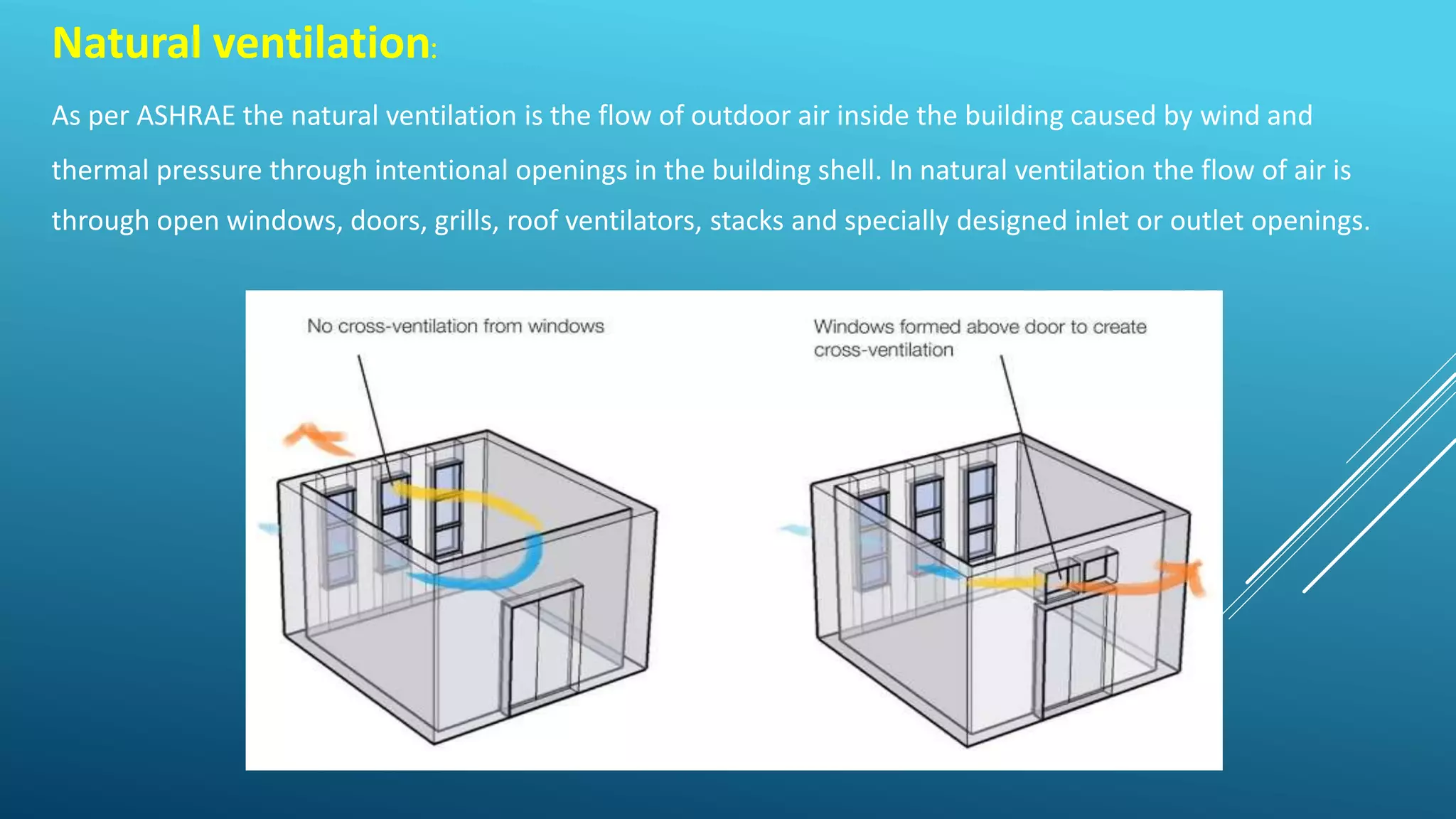 Natural ventilation:

As per ASHRAE the natural ventilation is the flow of outdoor air inside the building caused by wind and thermal pressure through intentional openings in the building shell. In natural ventilation the flow of air is through open windows, doors, grills, roof ventilators, stacks and specially designed inlet or outlet openings.

No cross-ventilation from windows

Windows formed above door to create cross-ventilation